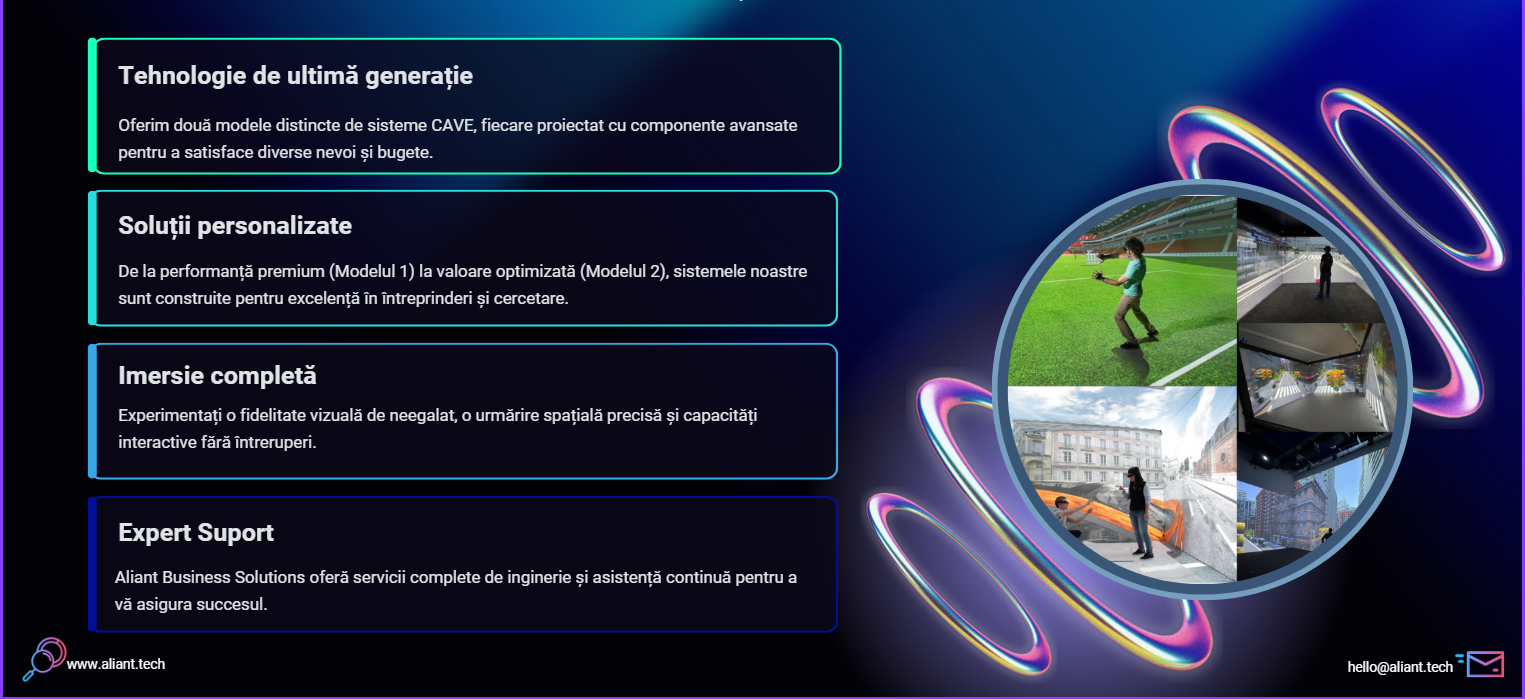 Tehnologie de ultimă generație

Oferim două modele distincte de sisteme CAVE, fiecare proiectat cu componente avansate pentru a satisface diverse nevoi și bugete.

Soluții personalizate

De la performanță premium (Modelul 1) la valoare optimizată (Modelul 2), sistemele noastre sunt construite pentru excelență în întreprinderi și cercetare.

Imersie completă

Experimentați o fidelitate vizuală de neegalat, o urmărire spațială precisă și capacități interactive fără întreruperi.

Expert Suport

Aliant Business Solutions oferă servicii complete de inginerie și asistență continuă pentru a vă asigura succesul.

www.aliant.tech

hello@aliant.tech